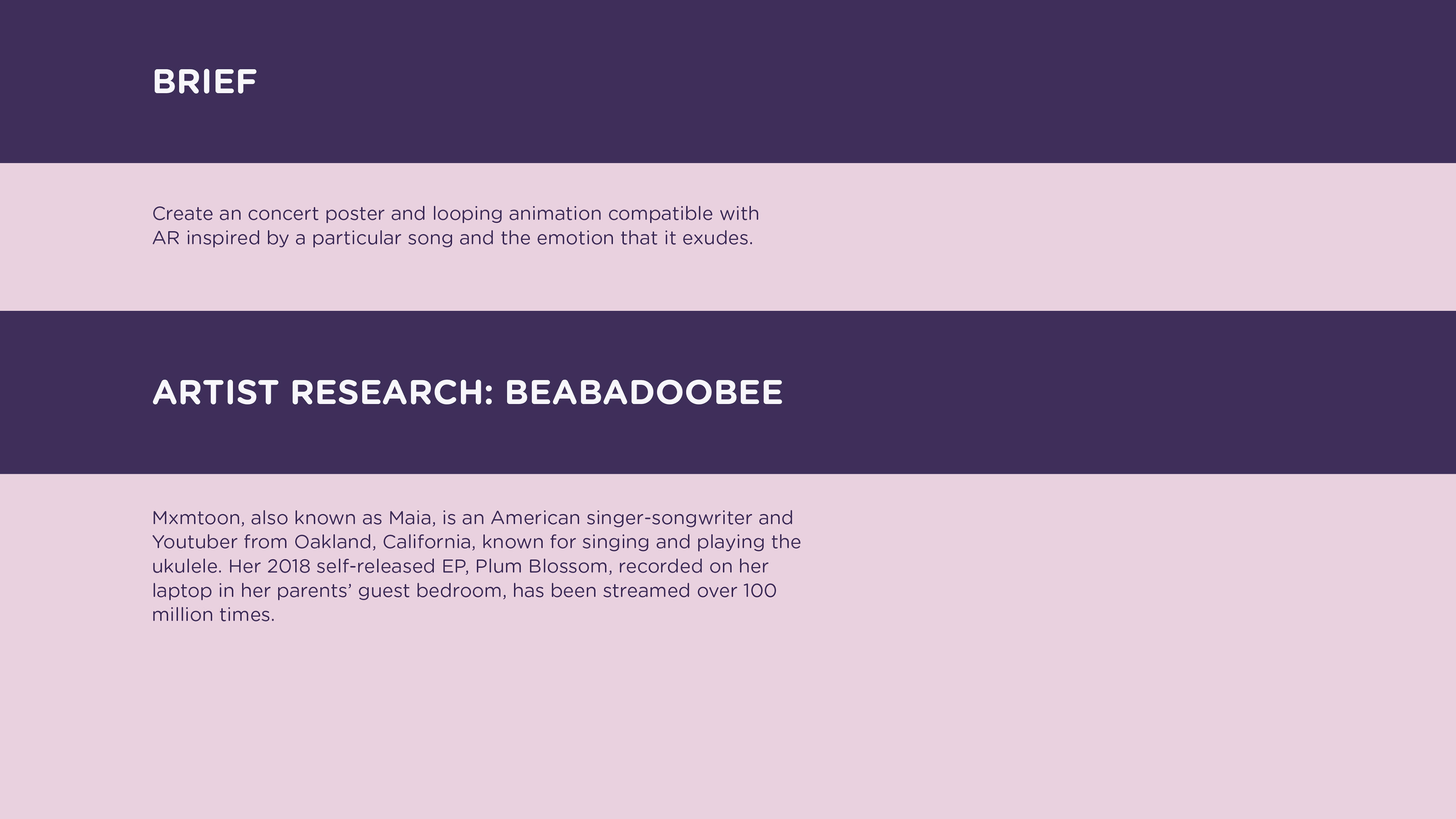 BRIEF

Create an concert poster and looping animation compatible with AR inspired by a particular song and the emotion that it exudes.

ARTIST RESEARCH: BEABADOOBEE

Mxmtoon, also known as Maia, is an American singer-songwriter and Youtuber from Oakland, California, known for singing and playing the ukulele. Her 2018 self-released EP, Plum Blossom, recorded on her laptop in her parents' guest bedroom, has been streamed over 100 million times.